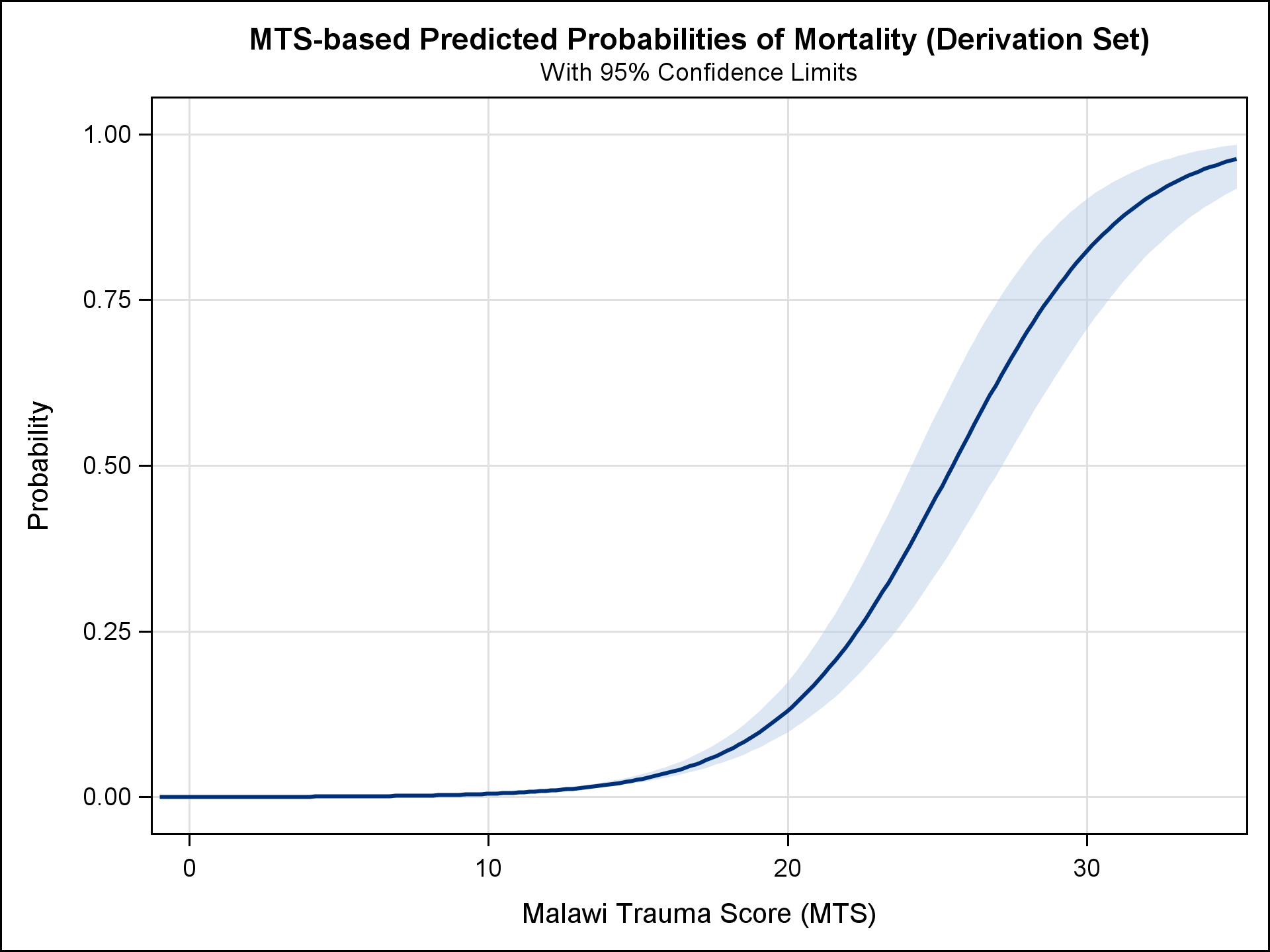 MTS-based Predicted Probabilities of Mortality (Derivation Set)
With 95% Confidence Limits

Probability

1.00
0.75
0.50
0.25
0.00

0
10
20
30

Malawi Trauma Score (MTS)